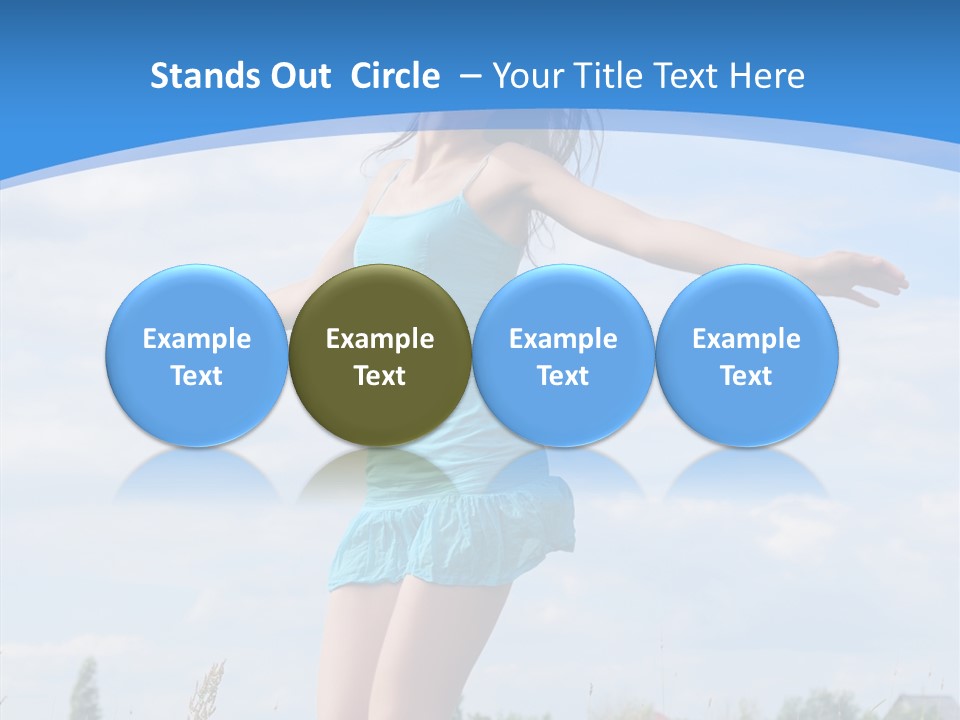 Stands Out Circle – Your Title Text Here

Example Text

Example Text

Example Text

Example Text